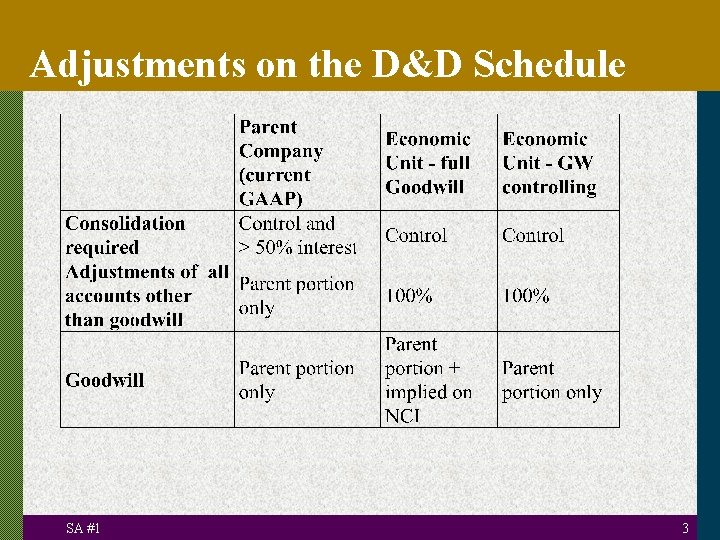 Adjustments on the D&D Schedule

| | Parent Company (current GAAP) | Economic Unit - full Goodwill | Economic Unit - GW controlling |
|---|---|---|---|
| Consolidation required | Control and > 50% interest | Control | Control |
| Adjustments of all accounts other than goodwill | Parent portion only | 100% | 100% |
| Goodwill | Parent portion only | Parent portion + implied on NCI | Parent portion only |

SA #1

3